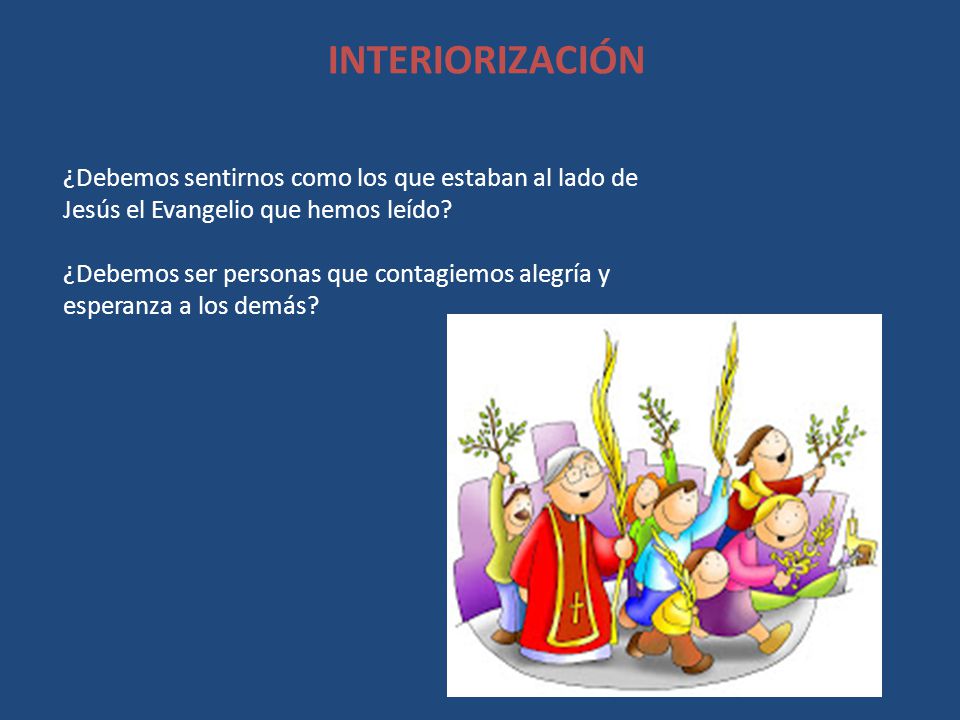 INTERIORIZACIÓN

¿Debemos sentirnos como los que estaban al lado de Jesús el Evangelio que hemos leído?

¿Debemos ser personas que contagiemos alegría y esperanza a los demás?